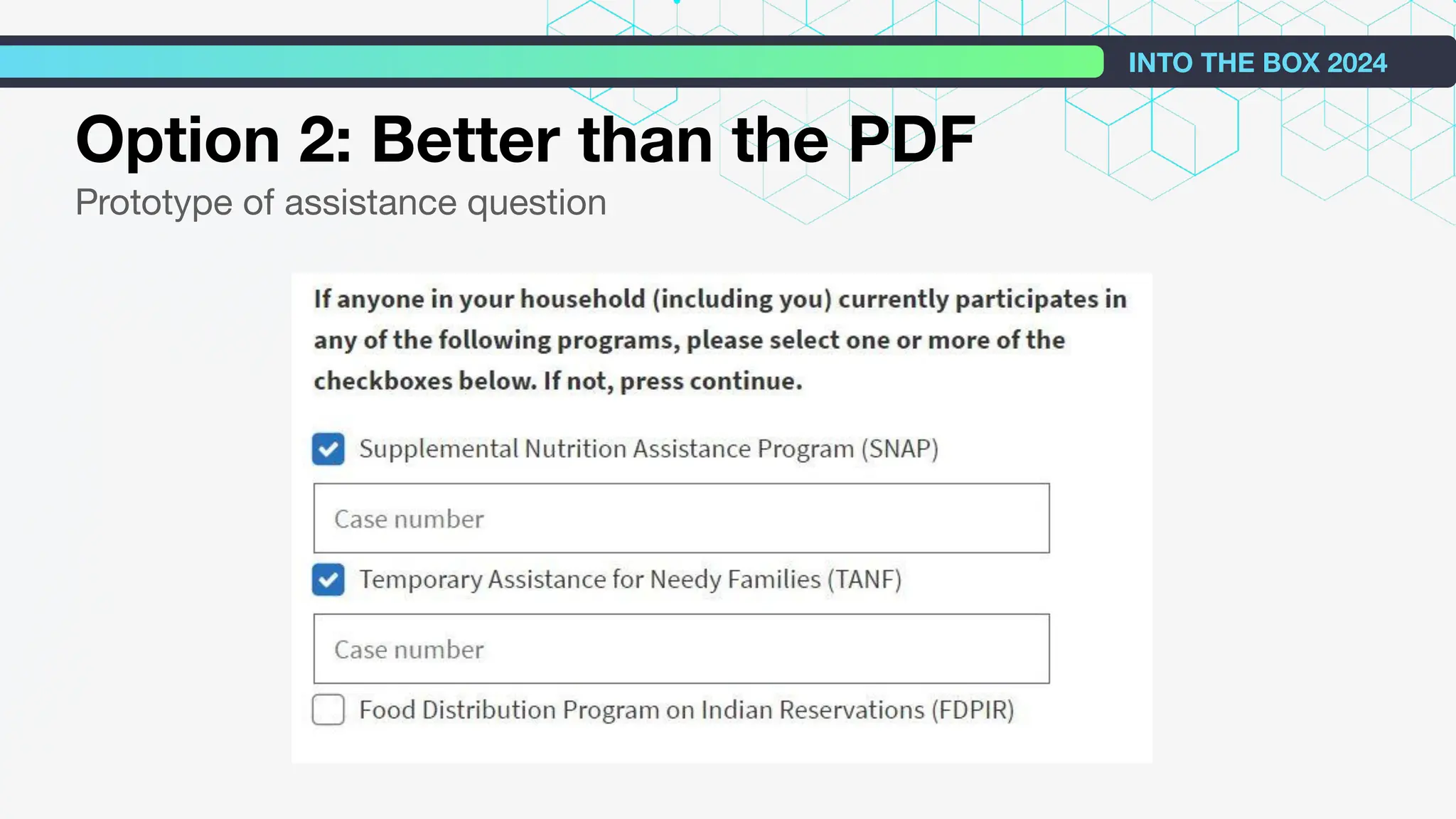 INTO THE BOX 2024

Option 2: Better than the PDF

Prototype of assistance question

If anyone in your household (including you) currently participates in any of the following programs, please select one or more of the checkboxes below. If not, press continue.

Supplemental Nutrition Assistance Program (SNAP)

Case number

Temporary Assistance for Needy Families (TANF)

Case number

Food Distribution Program on Indian Reservations (FDPIR)